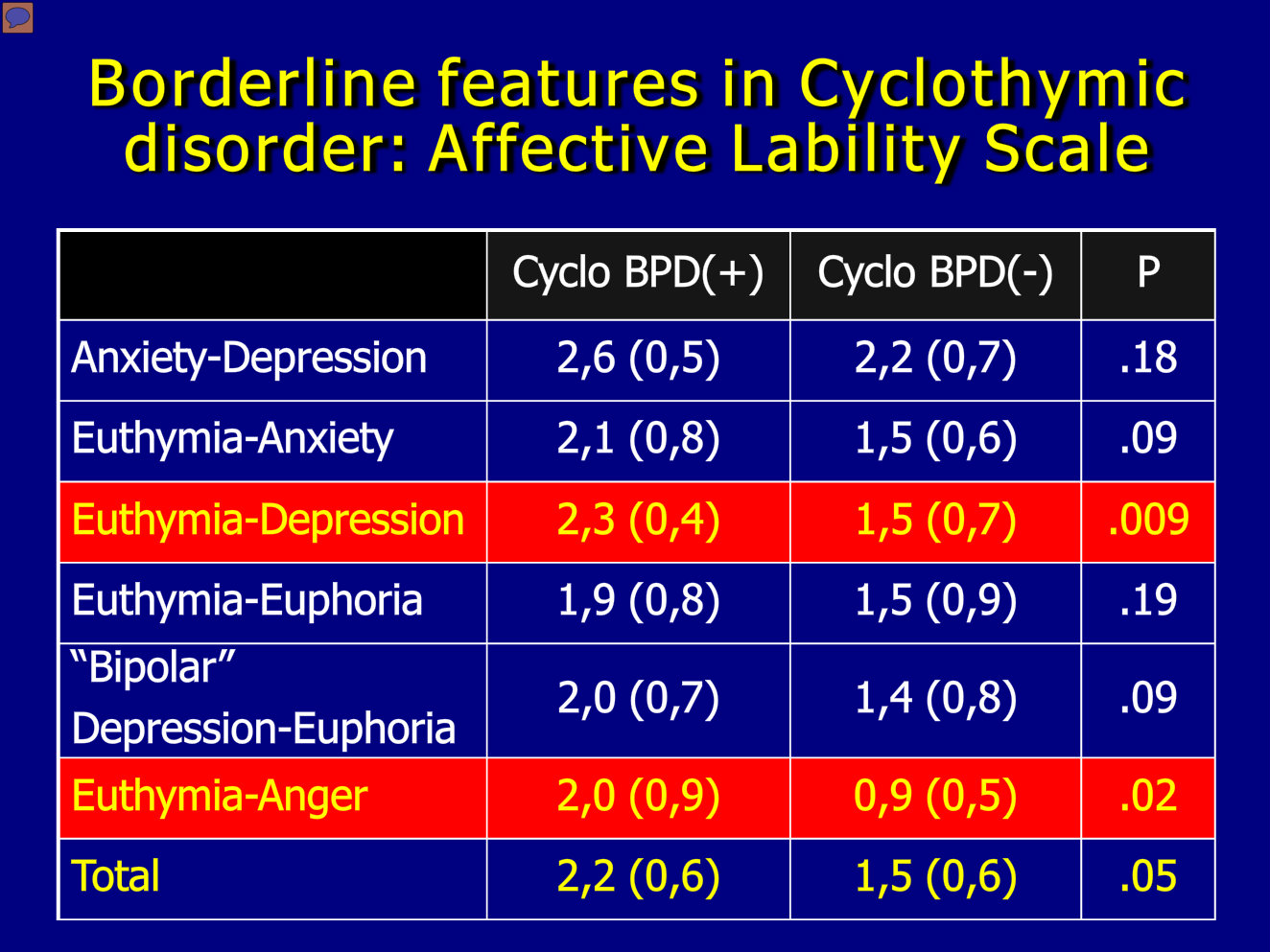 Borderline features in Cyclothymic disorder: Affective Lability Scale

| | Cyclo BPD(+) | Cyclo BPD(-) | P |
|---|---|---|---|
| Anxiety-Depression | 2,6 (0,5) | 2,2 (0,7) | .18 |
| Euthymia-Anxiety | 2,1 (0,8) | 1,5 (0,6) | .09 |
| Euthymia-Depression | 2,3 (0,4) | 1,5 (0,7) | .009 |
| Euthymia-Euphoria | 1,9 (0,8) | 1,5 (0,9) | .19 |
| “Bipolar” Depression-Euphoria | 2,0 (0,7) | 1,4 (0,8) | .09 |
| Euthymia-Anger | 2,0 (0,9) | 0,9 (0,5) | .02 |
| Total | 2,2 (0,6) | 1,5 (0,6) | .05 |